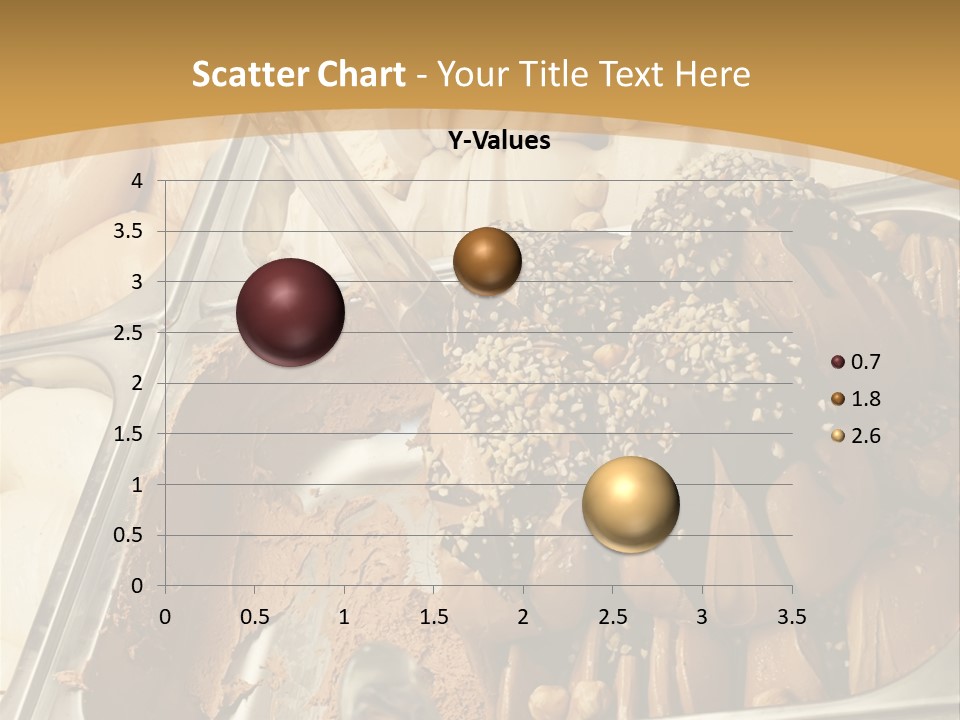 Scatter Chart - Your Title Text Here

Y-Values

4
3.5
3
2.5
2
1.5
1
0.5
0

0 0.5 1 1.5 2 2.5 3 3.5

0.7
1.8
2.6